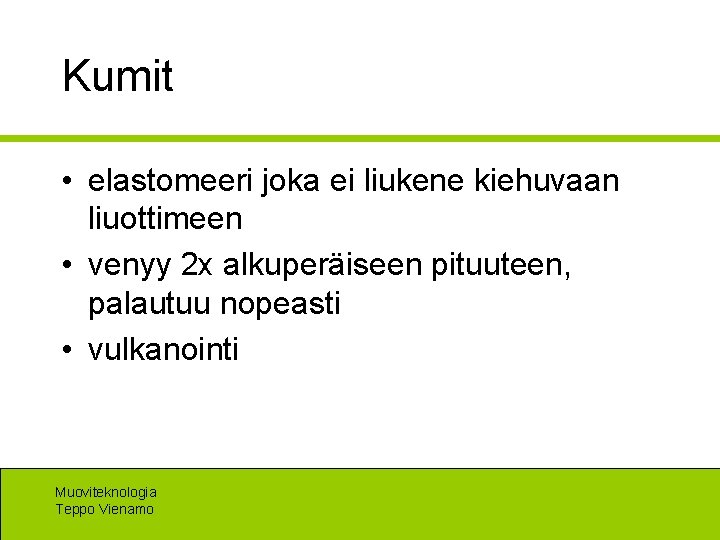 Kumit

• elastomeeri joka ei liukene kiehuvaan liuottimeen
• venyy 2x alkuperäiseen pituuteen, palautuu nopeasti
• vulkanointi

Muoviteknologia
Teppo Vienamo